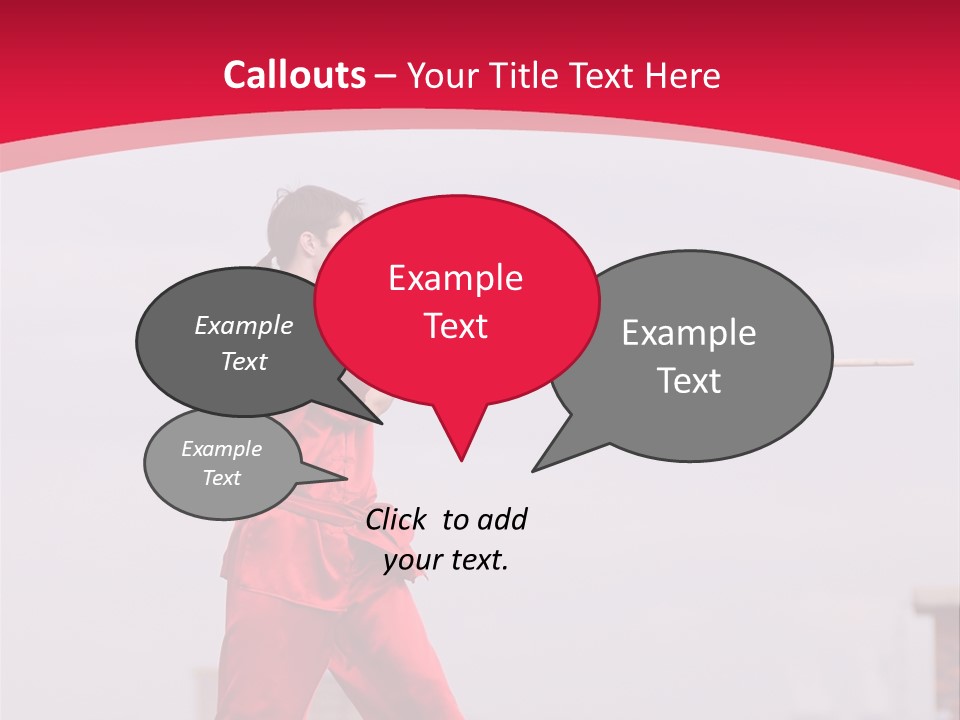 Callouts – Your Title Text Here

Example Text

Example Text

Example Text

Example Text

Click to add your text.